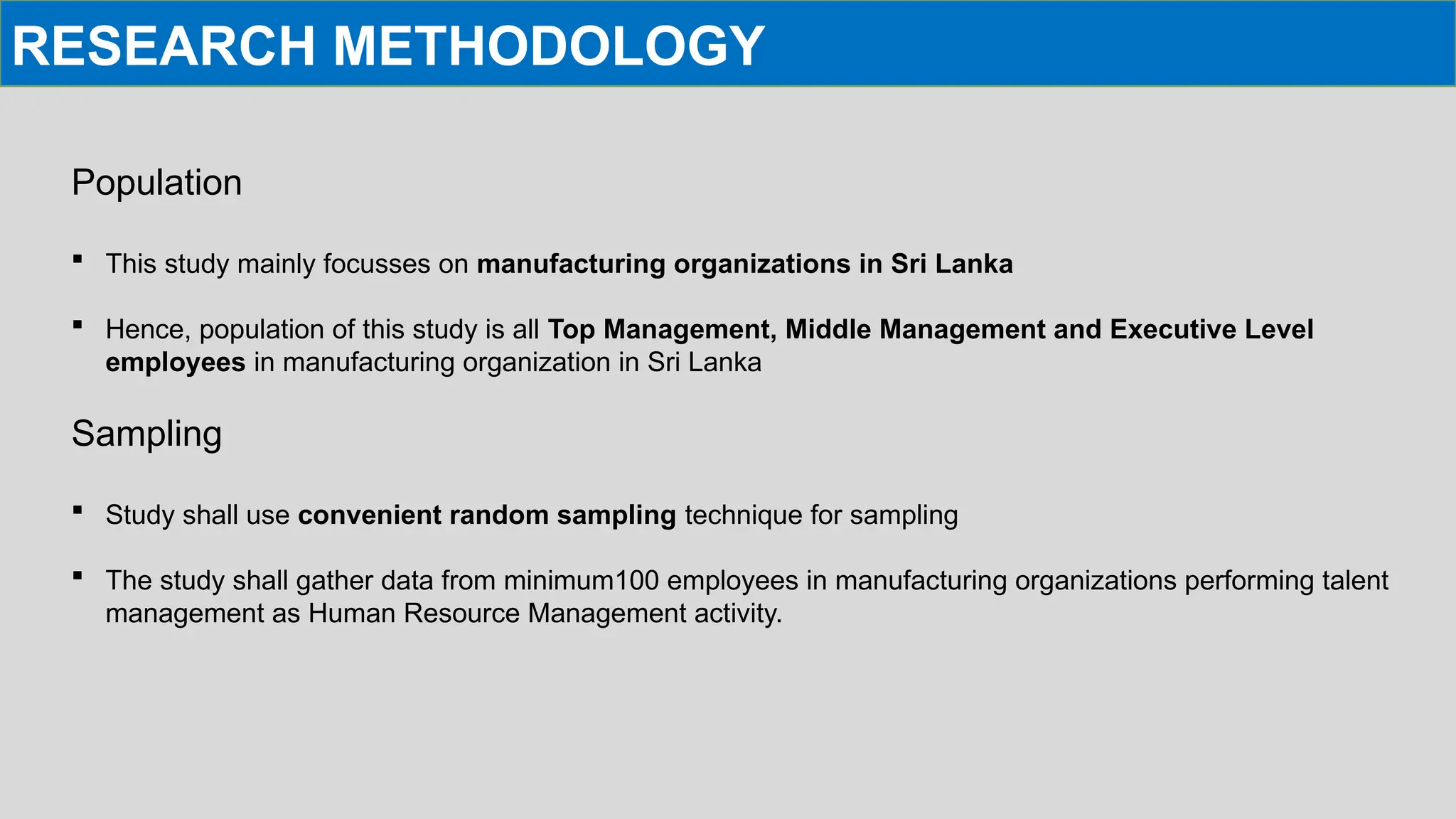 RESEARCH METHODOLOGY

Population

▪ This study mainly focusses on manufacturing organizations in Sri Lanka

▪ Hence, population of this study is all Top Management, Middle Management and Executive Level employees in manufacturing organization in Sri Lanka

Sampling

▪ Study shall use convenient random sampling technique for sampling

▪ The study shall gather data from minimum100 employees in manufacturing organizations performing talent management as Human Resource Management activity.